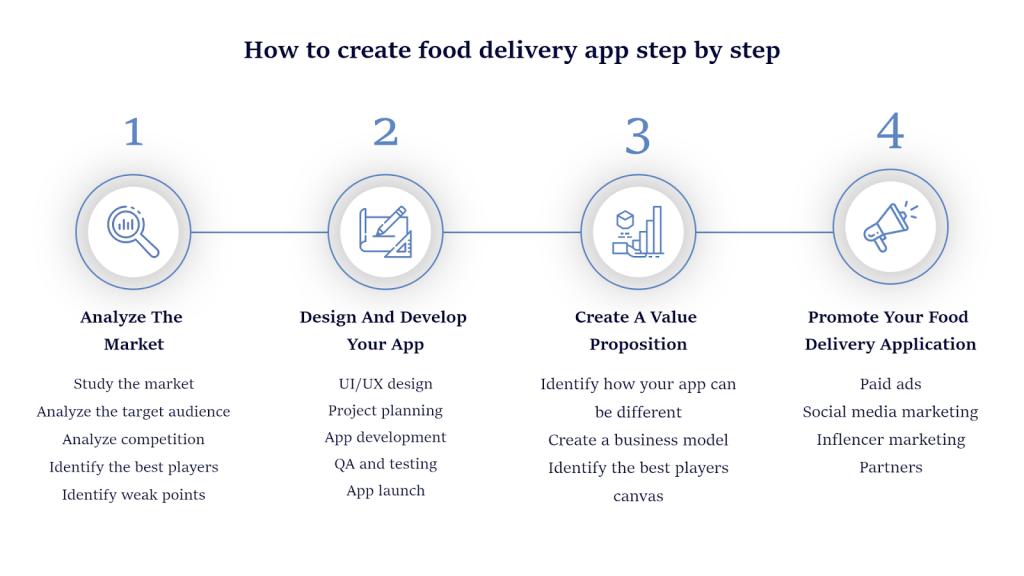 How to create food delivery app step by step

1

Analyze The Market

Study the market
Analyze the target audience
Analyze competition
Identify the best players
Identify weak points

2

Design And Develop Your App

UI/UX design
Project planning
App development
QA and testing
App launch

3

Create A Value Proposition

Identify how your app can be different
Create a business model
Identify the best players canvas

4

Promote Your Food Delivery Application

Paid ads
Social media marketing
Inflencer marketing
Partners